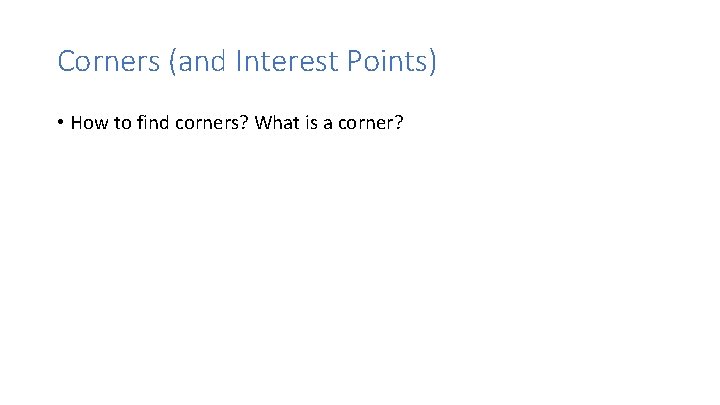 Corners (and Interest Points)

• How to find corners? What is a corner?